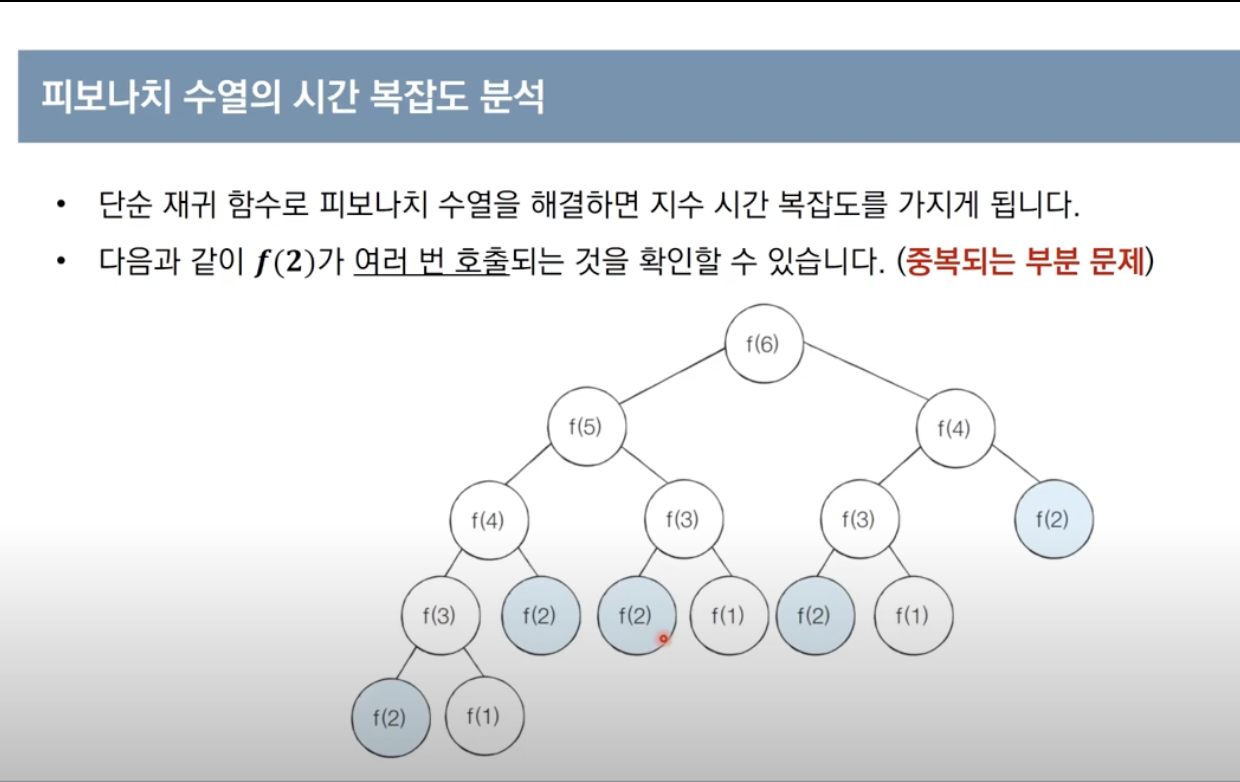 피보나치 수열의 시간 복잡도 분석

• 단순 재귀 함수로 피보나치 수열을 해결하면 지수 시간 복잡도를 가지게 됩니다.

• 다음과 같이 $f(2)$가 여러 번 호출되는 것을 확인할 수 있습니다. (중복되는 부분 문제)

f(6)
f(5) f(4)
f(4) f(3) f(3) f(2)
f(3) f(2) f(2) f(1) f(2) f(1)
f(2) f(1)